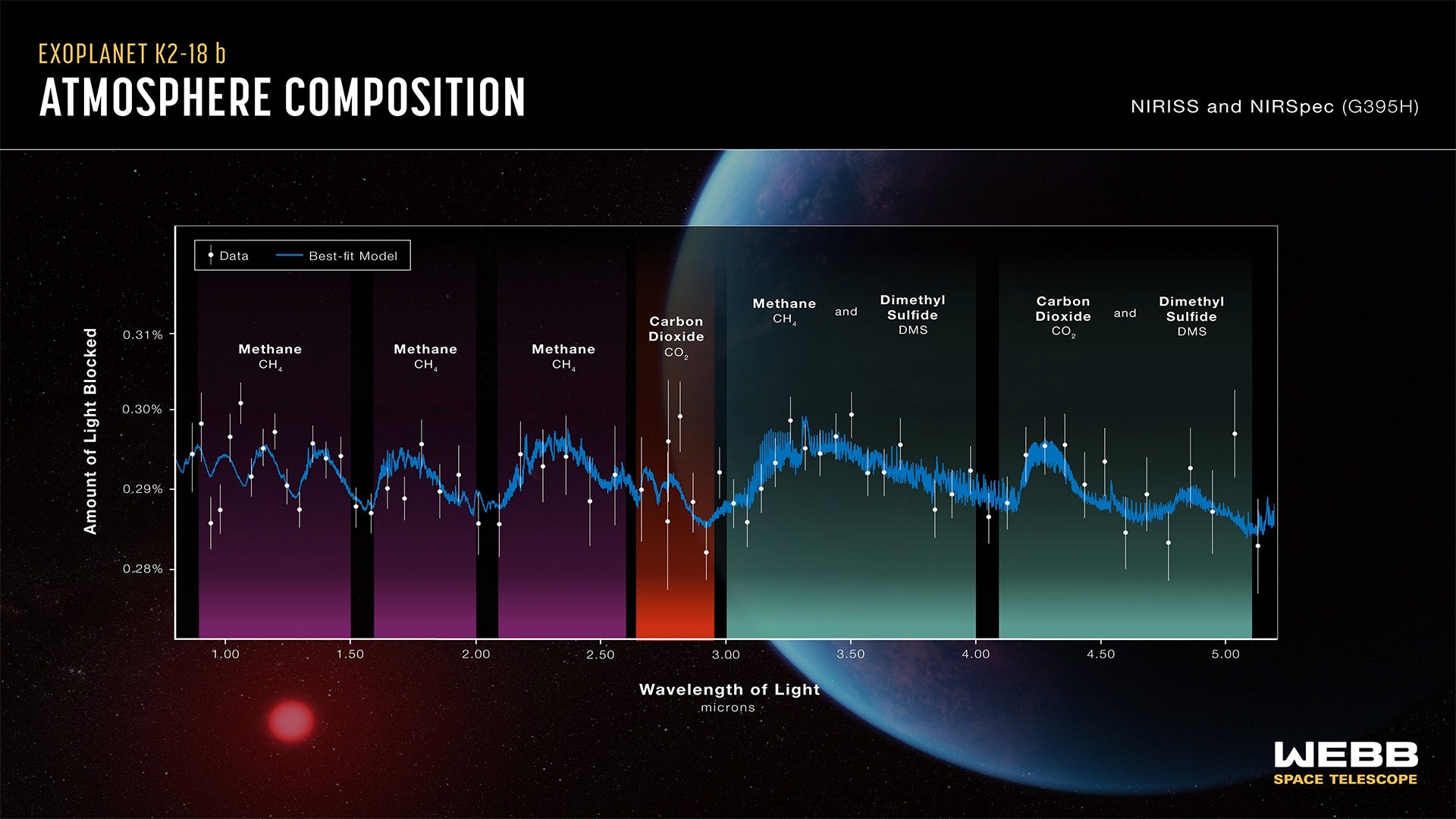 EXOPLANET K2-18 b
ATMOSPHERE COMPOSITION

NIRISS and NIRSpec (G395H)

Data Best-fit Model

Amount of Light Blocked

0.31%
0.30%
0.29%
0.28%

Methane $CH_4$

Methane $CH_4$

Methane $CH_4$

Carbon Dioxide $CO_2$

Methane $CH_4$ and Dimethyl Sulfide DMS

Carbon Dioxide $CO_2$ and Dimethyl Sulfide DMS

1.00 1.50 2.00 2.50 3.00 3.50 4.00 4.50 5.00

Wavelength of Light
microns

WEBB
SPACE TELESCOPE